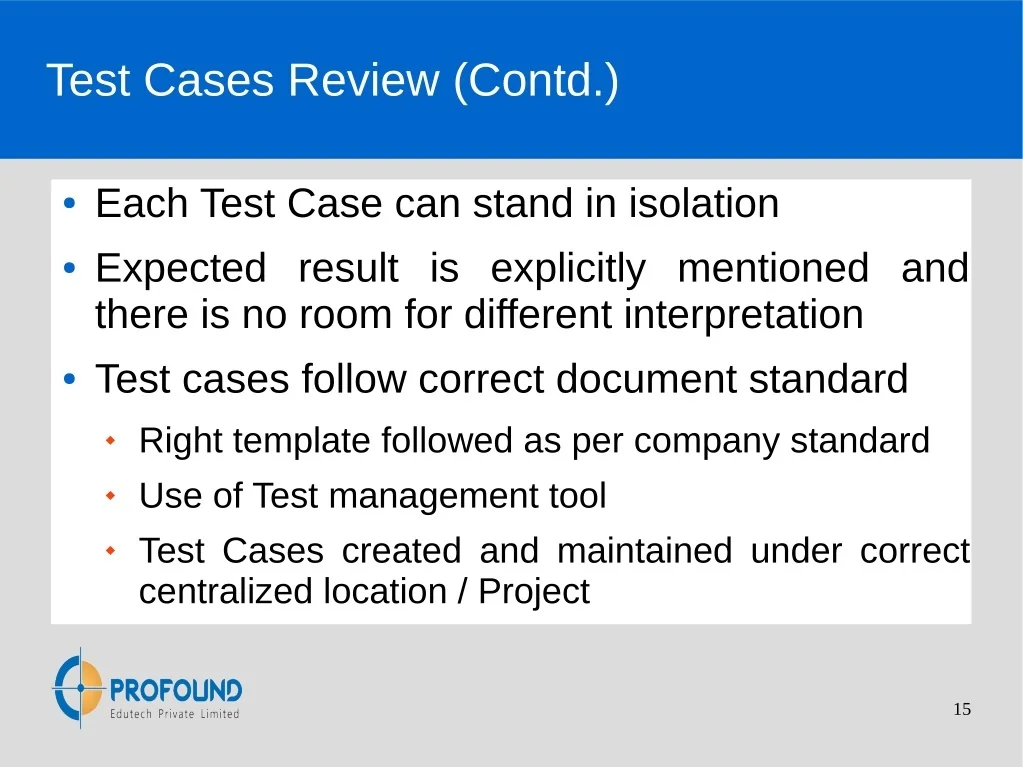 Test Cases Review (Contd.)

• Each Test Case can stand in isolation

• Expected result is explicitly mentioned and there is no room for different interpretation

• Test cases follow correct document standard

◆ Right template followed as per company standard

◆ Use of Test management tool

◆ Test Cases created and maintained under correct centralized location / Project

PROFOUND
Edutech Private Limited

15